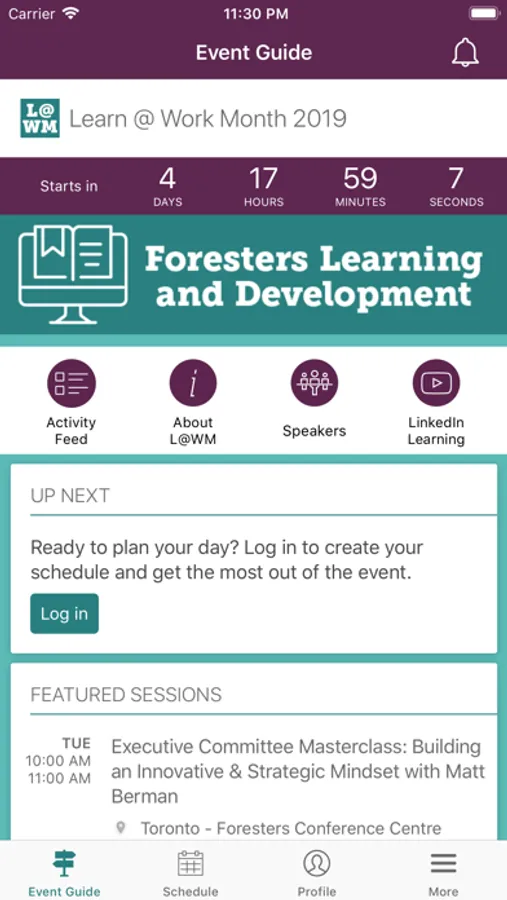 Carrier
11:30 PM

Event Guide

L@
WM
Learn @ Work Month 2019

Starts in
4
DAYS
17
HOURS
59
MINUTES
7
SECONDS

Foresters Learning and Development

Activity Feed
About L@WM
Speakers
LinkedIn Learning

UP NEXT

Ready to plan your day? Log in to create your schedule and get the most out of the event.

Log in

FEATURED SESSIONS

TUE
10:00 AM
11:00 AM
Executive Committee Masterclass: Building an Innovative & Strategic Mindset with Matt Berman

Toronto - Foresters Conference Centre

Event Guide
Schedule
Profile
More